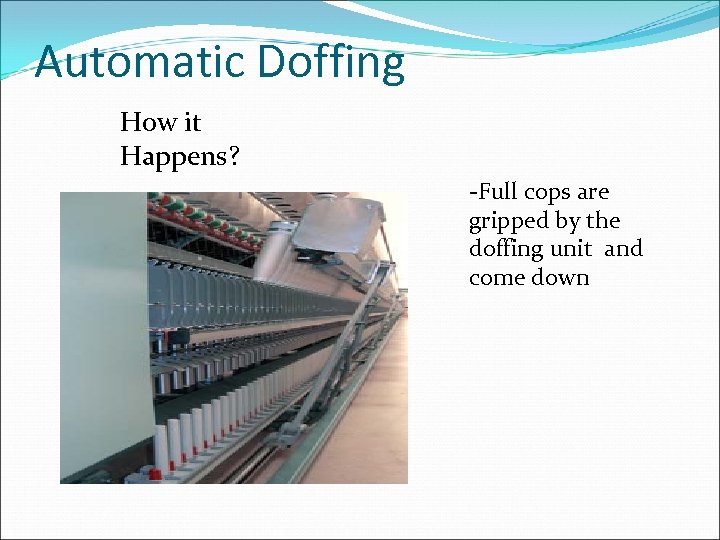 Automatic Doffing

How it Happens?

-Full cops are gripped by the doffing unit and come down